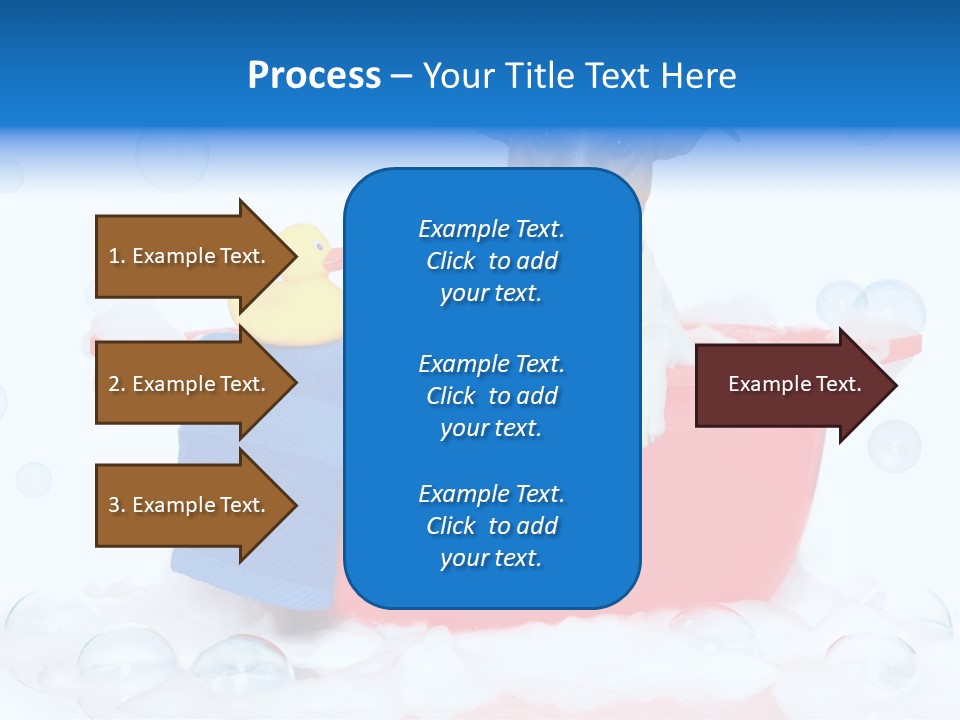 Process – Your Title Text Here

1. Example Text.

2. Example Text.

3. Example Text.

Example Text. Click to add your text.

Example Text. Click to add your text.

Example Text. Click to add your text.

Example Text.